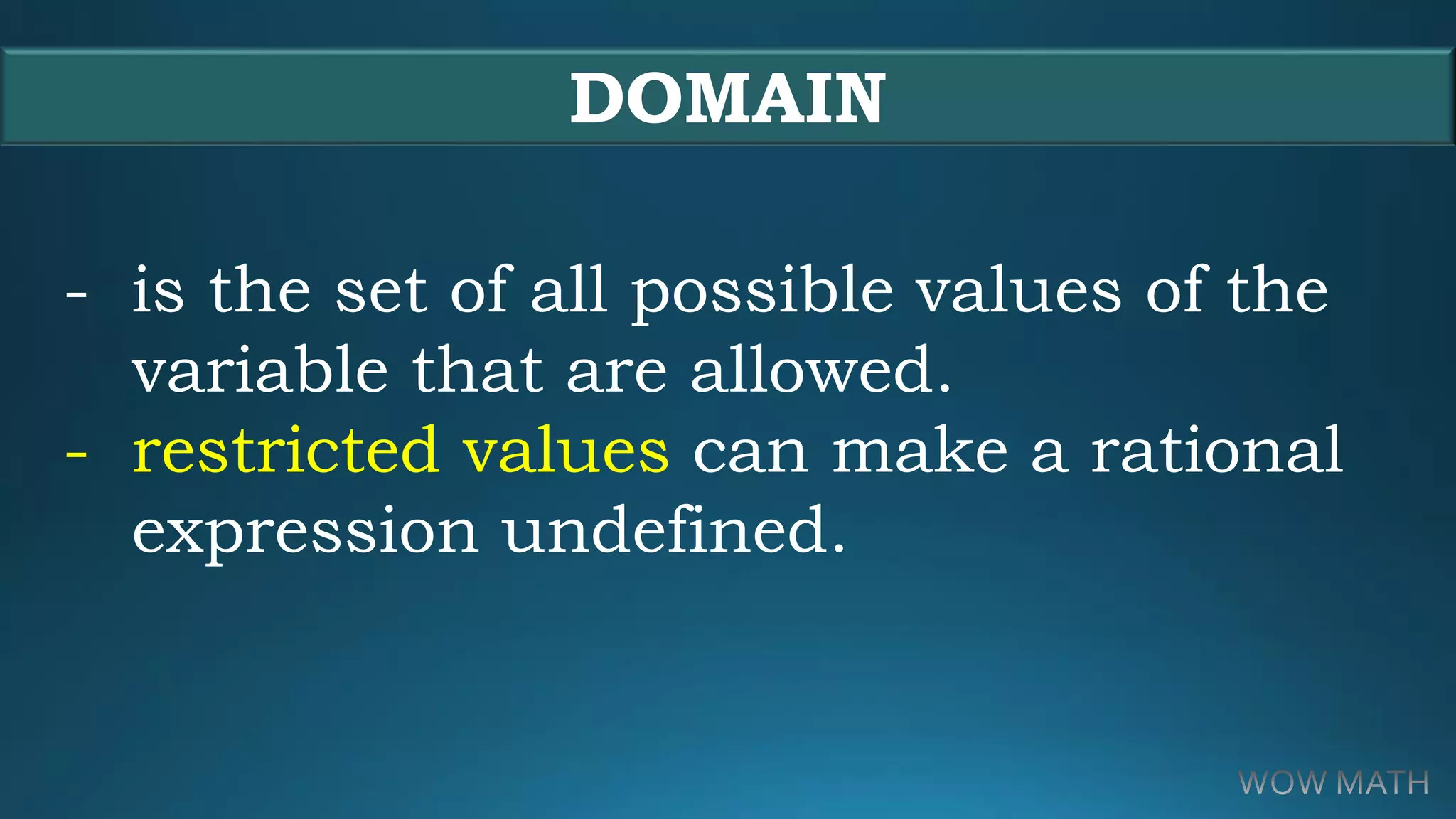 DOMAIN

- is the set of all possible values of the variable that are allowed.
- restricted values can make a rational expression undefined.

WOW MATH